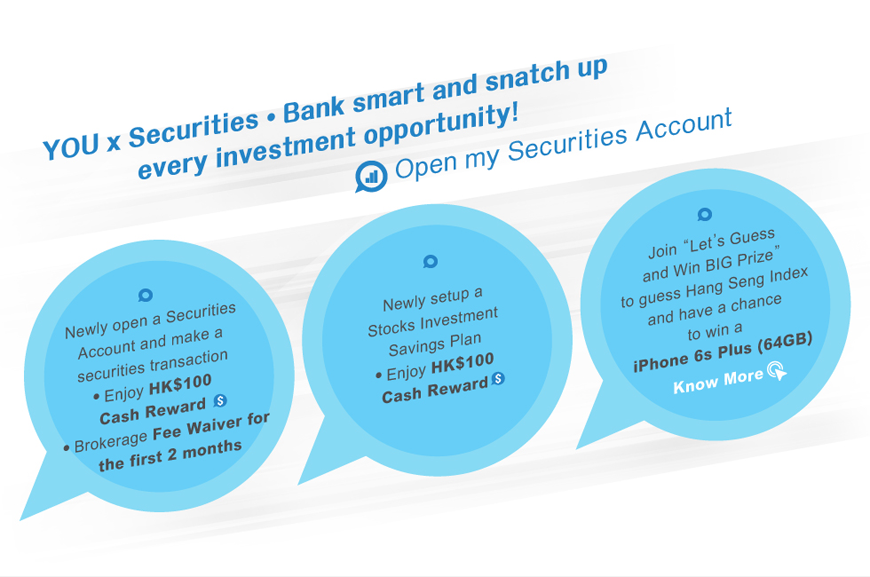 YOU x Securities • Bank smart and snatch up every investment opportunity!

Open my Securities Account

Newly open a Securities Account and make a securities transaction
• Enjoy HK$100 Cash Reward
• Brokerage Fee Waiver for the first 2 months

Newly setup a Stocks Investment Savings Plan
• Enjoy HK$100 Cash Reward

Join "Let's Guess and Win BIG Prize" to guess Hang Seng Index and have a chance to win a iPhone 6s Plus (64GB)

Know More